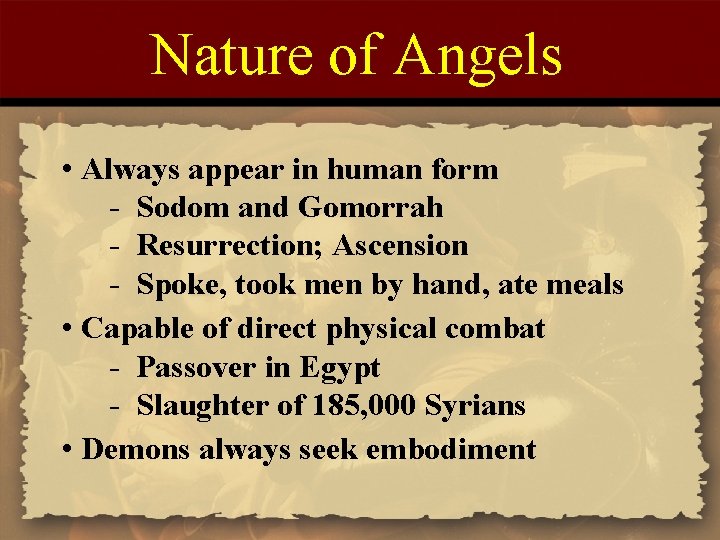 Nature of Angels

• Always appear in human form
- Sodom and Gomorrah
- Resurrection; Ascension
- Spoke, took men by hand, ate meals
• Capable of direct physical combat
- Passover in Egypt
- Slaughter of 185,000 Syrians
• Demons always seek embodiment